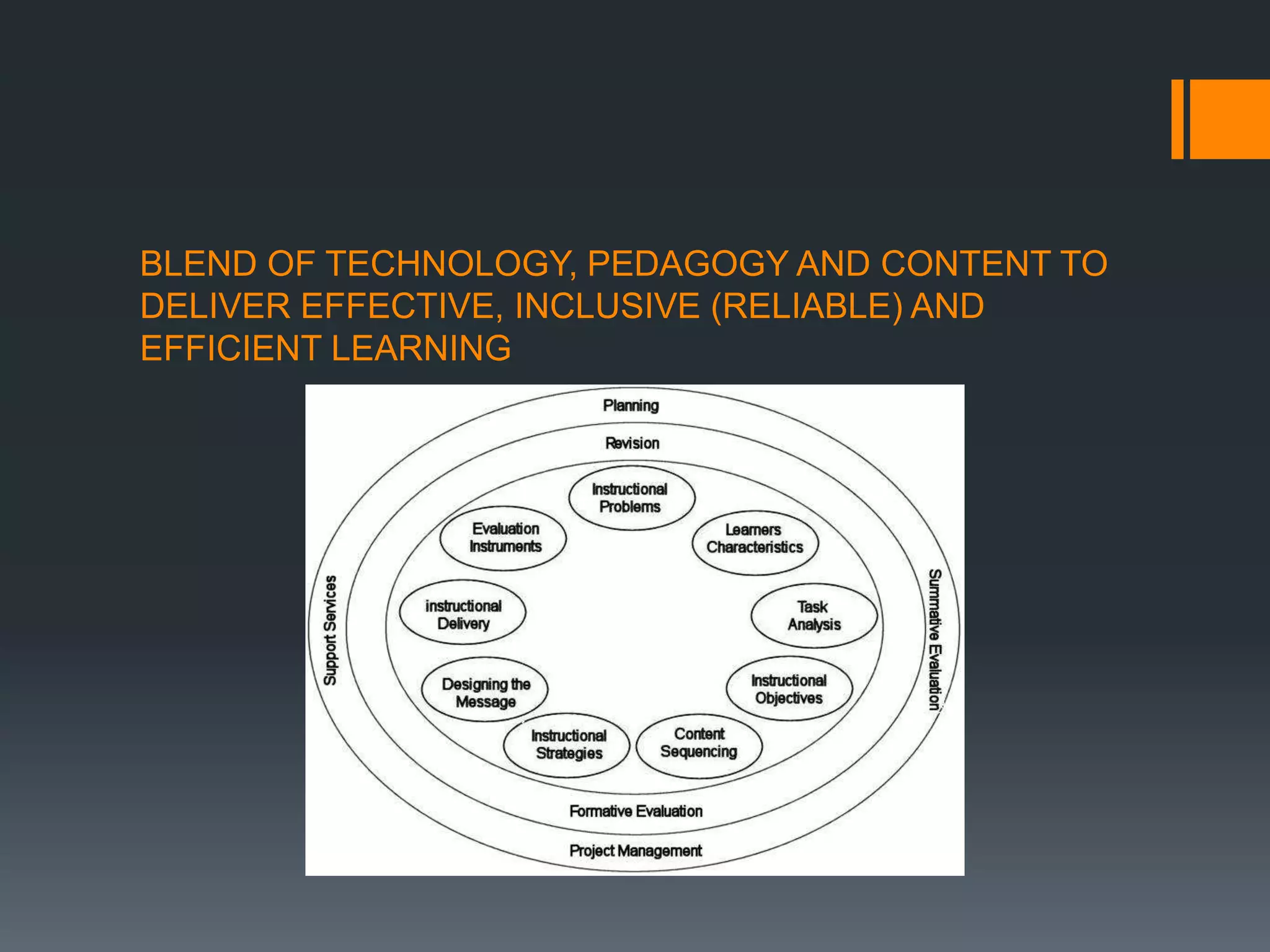 BLEND OF TECHNOLOGY, PEDAGOGY AND CONTENT TO DELIVER EFFECTIVE, INCLUSIVE (RELIABLE) AND EFFICIENT LEARNING

Planning

Revision

Instructional Problems

Learners Characteristics

Task Analysis

Instructional Objectives

Content Sequencing

Instructional Strategies

Designing the Message

instructional Delivery

Evaluation Instruments

Support Services

Summative Evaluation

Formative Evaluation

Project Management